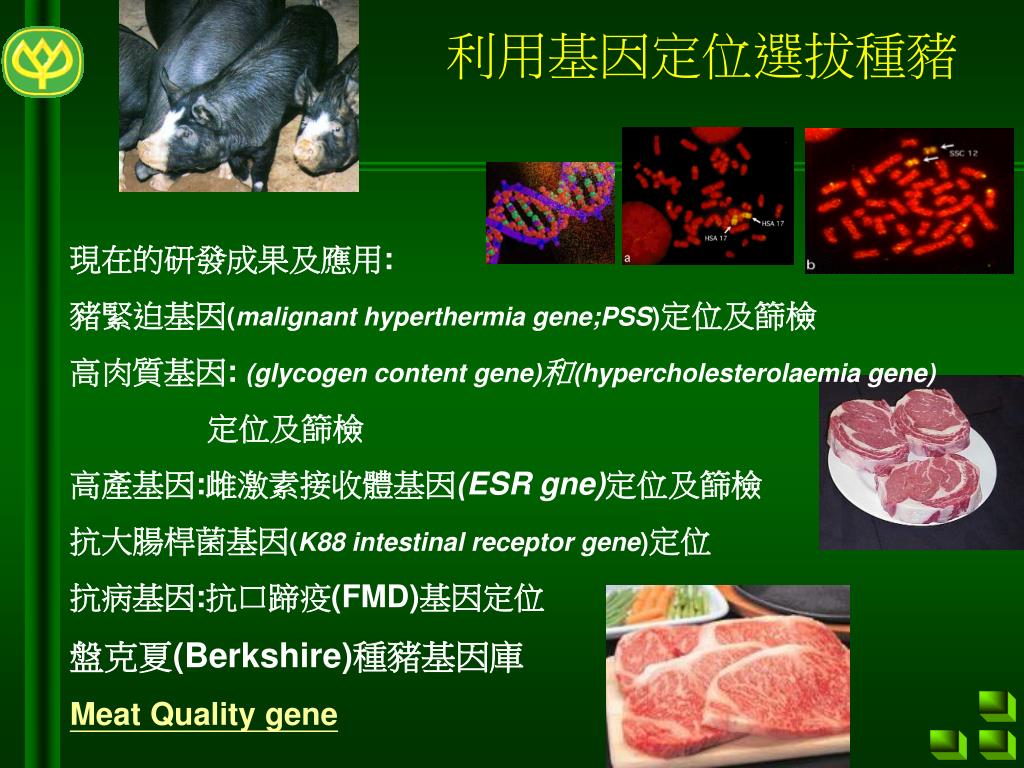 利用基因定位選拔種豬

HSA 17
HSA 17
a
SSC 12
b

現在的研發成果及應用:

豬緊迫基因(malignant hyperthermia gene;PSS)定位及篩檢

高肉質基因: (glycogen content gene)和(hypercholesterolaemia gene) 定位及篩檢

高產基因:雌激素接收體基因(ESR gne)定位及篩檢

抗大腸桿菌基因(K88 intestinal receptor gene)定位

抗病基因:抗口蹄疫(FMD)基因定位

盤克夏(Berkshire)種豬基因庫

Meat Quality gene